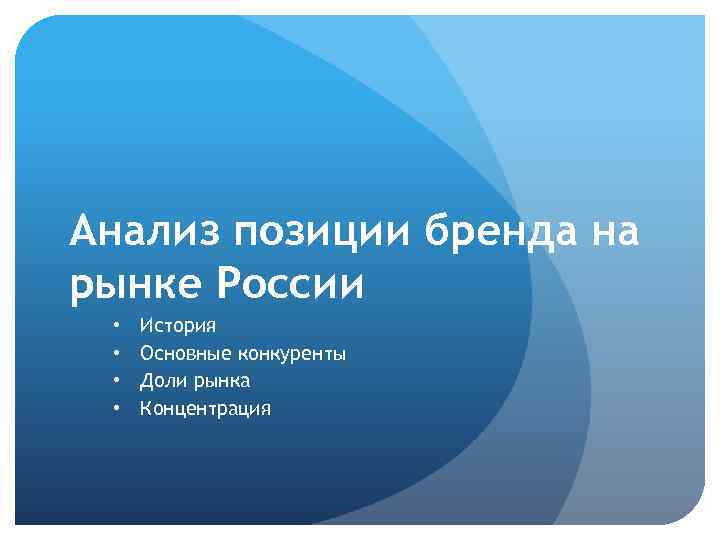 Анализ позиции бренда на рынке России

• История
• Основные конкуренты
• Доли рынка
• Концентрация